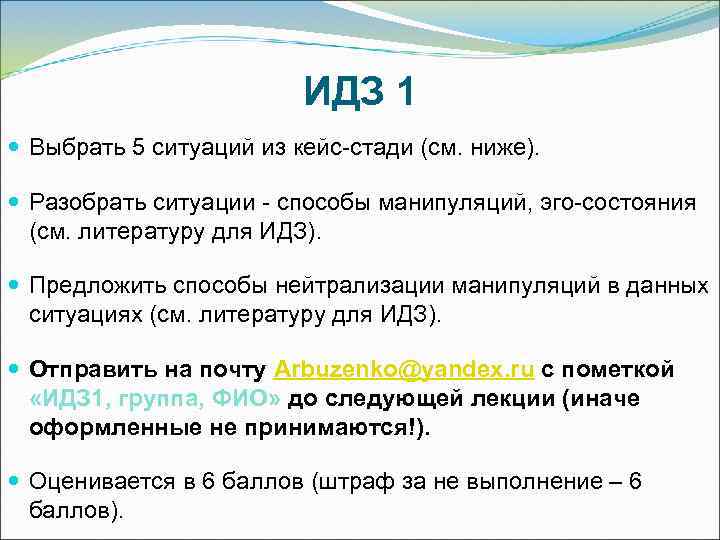 ИДЗ 1

Выбрать 5 ситуаций из кейс-стади (см. ниже).

Разобрать ситуации - способы манипуляций, эго-состояния (см. литературу для ИДЗ).

Предложить способы нейтрализации манипуляций в данных ситуациях (см. литературу для ИДЗ).

Отправить на почту Arbuzenko@yandex.ru с пометкой «ИДЗ1, группа, ФИО» до следующей лекции (иначе оформленные не принимаются!).

Оценивается в 6 баллов (штраф за не выполнение – 6 баллов).